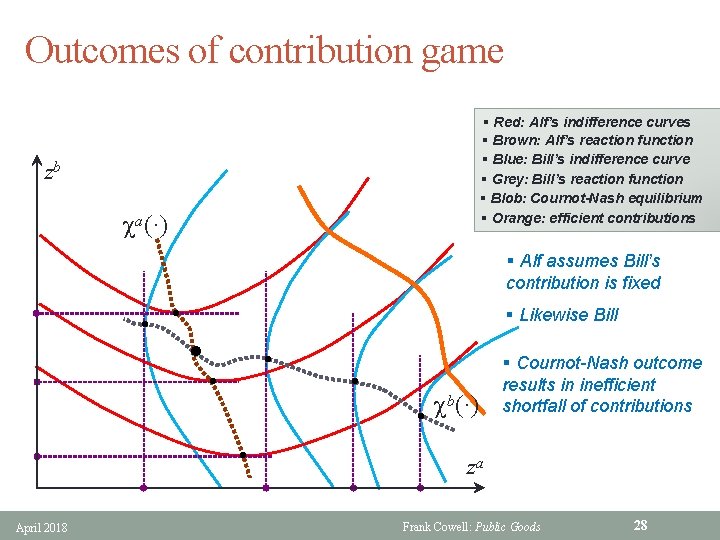 Outcomes of contribution game

▪ Red: Alf's indifference curves
▪ Brown: Alf's reaction function
▪ Blue: Bill's indifference curve
▪ Grey: Bill's reaction function
▪ Blob: Cournot-Nash equilibrium
▪ Orange: efficient contributions

$z^b$

$\chi^a(\cdot)$

$\chi^b(\cdot)$

$z^a$

▪ Alf assumes Bill's contribution is fixed

▪ Likewise Bill

▪ Cournot-Nash outcome results in inefficient shortfall of contributions

April 2018

Frank Cowell: Public Goods

28